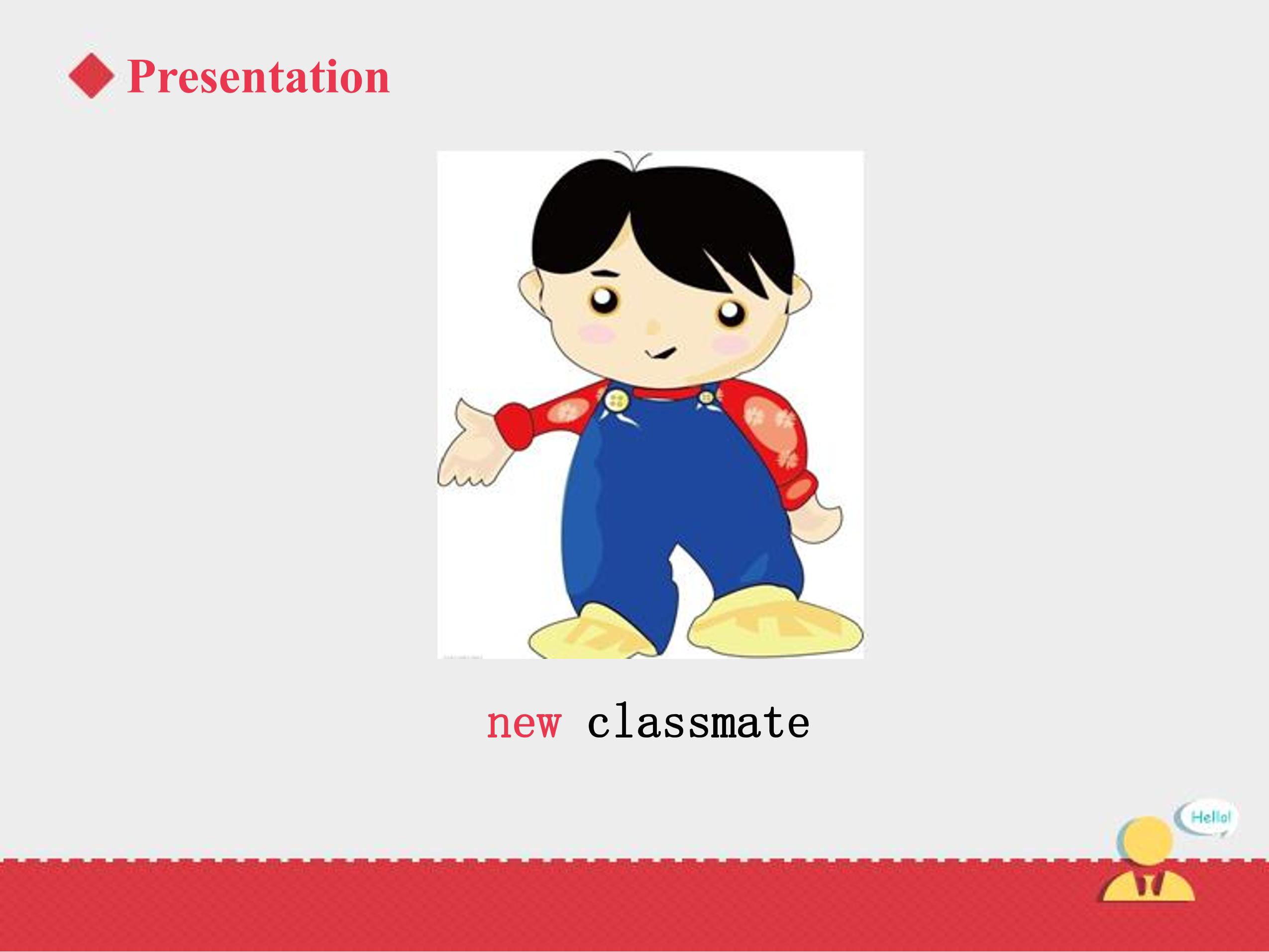 Presentation

new classmate

Hello!